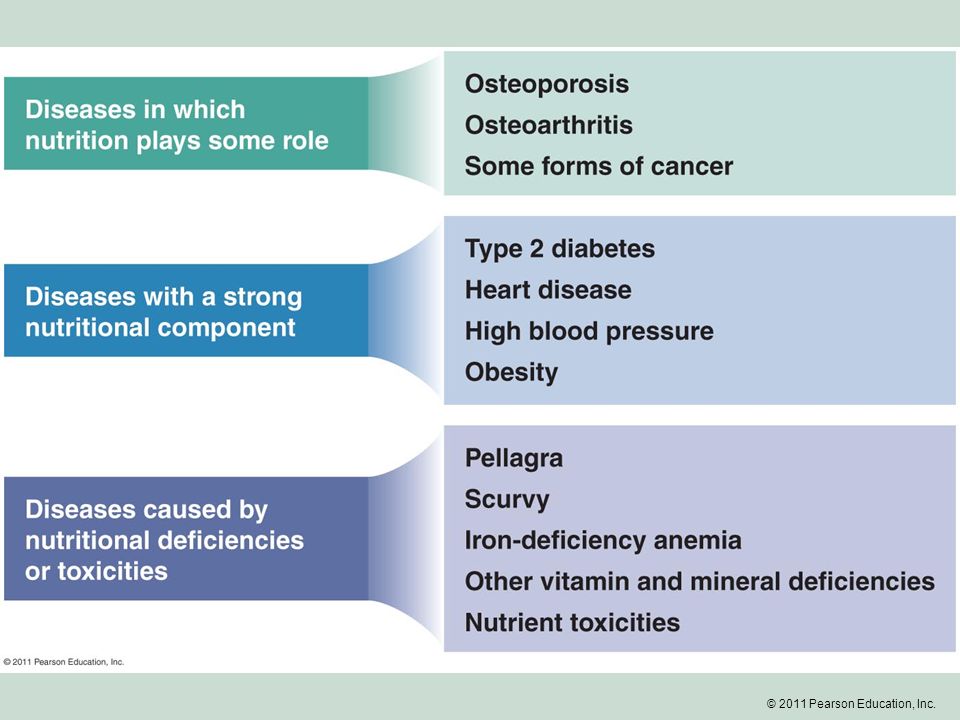 Diseases in which nutrition plays some role

Osteoporosis
Osteoarthritis
Some forms of cancer

Diseases with a strong nutritional component

Type 2 diabetes
Heart disease
High blood pressure
Obesity

Diseases caused by nutritional deficiencies or toxicities

Pellagra
Scurvy
Iron-deficiency anemia
Other vitamin and mineral deficiencies
Nutrient toxicities

© 2011 Pearson Education, Inc.

© 2011 Pearson Education, Inc.